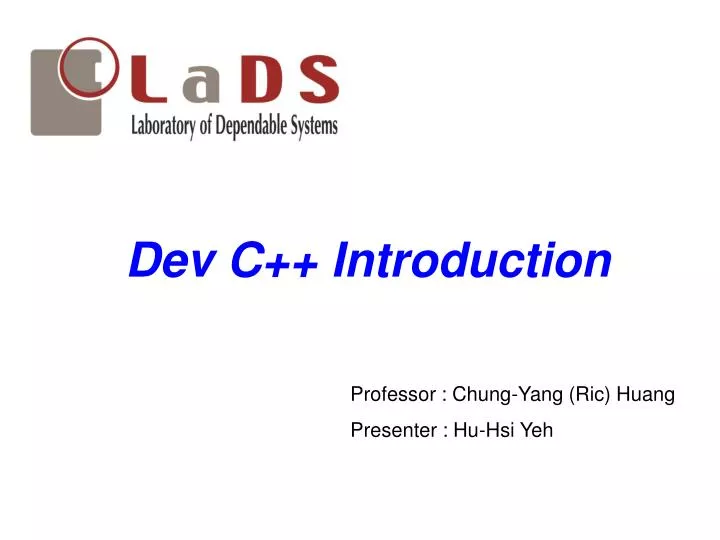 LaDS
Laboratory of Dependable Systems

Dev C++ Introduction

Professor : Chung-Yang (Ric) Huang
Presenter : Hu-Hsi Yeh